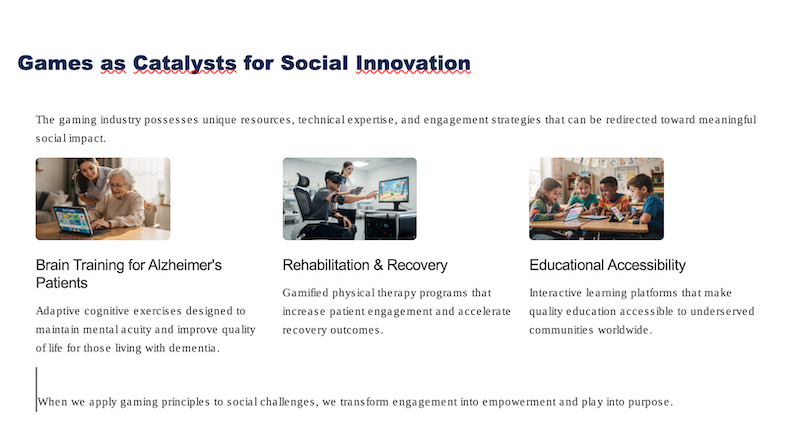 Games as Catalysts for Social Innovation

The gaming industry possesses unique resources, technical expertise, and engagement strategies that can be redirected toward meaningful social impact.

Brain Training for Alzheimer's Patients

Adaptive cognitive exercises designed to maintain mental acuity and improve quality of life for those living with dementia.

Rehabilitation & Recovery

Gamified physical therapy programs that increase patient engagement and accelerate recovery outcomes.

Educational Accessibility

Interactive learning platforms that make quality education accessible to underserved communities worldwide.

When we apply gaming principles to social challenges, we transform engagement into empowerment and play into purpose.